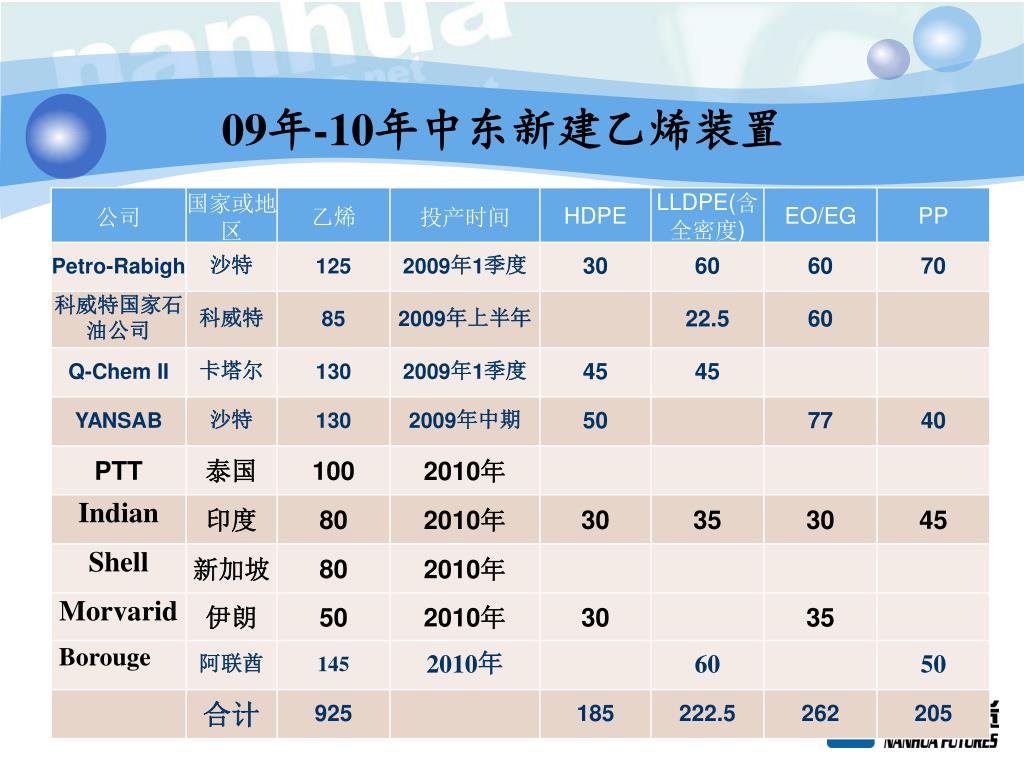 nanhua

09年-10年中东新建乙烯装置

| 公司 | 国家或地区 | 乙烯 | 投产时间 | HDPE | LLDPE(含全密度) | EO/EG | PP |
|---|---|---|---|---|---|---|---|
| Petro-Rabigh | 沙特 | 125 | 2009年1季度 | 30 | 60 | 60 | 70 |
| 科威特国家石油公司 | 科威特 | 85 | 2009年上半年 | | 22.5 | 60 | |
| Q-Chem II | 卡塔尔 | 130 | 2009年1季度 | 45 | 45 | | |
| YANSAB | 沙特 | 130 | 2009年中期 | 50 | | 77 | 40 |
| PTT | 泰国 | 100 | 2010年 | | | | |
| Indian | 印度 | 80 | 2010年 | 30 | 35 | 30 | 45 |
| Shell | 新加坡 | 80 | 2010年 | | | | |
| Morvarid | 伊朗 | 50 | 2010年 | 30 | | 35 | |
| Borouge | 阿联酋 | 145 | 2010年 | | 60 | | 50 |
| | 合计 | 925 | | 185 | 222.5 | 262 | 205 |

NANHUA FUTURES